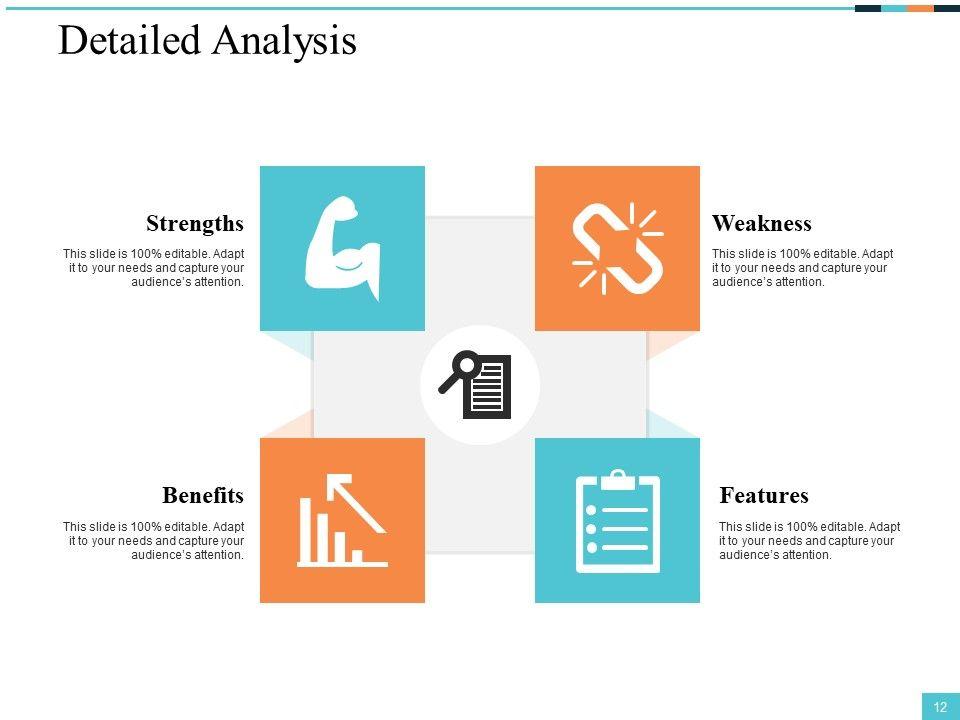 Detailed Analysis

Strengths

This slide is 100% editable. Adapt it to your needs and capture your audience's attention.

Weakness

This slide is 100% editable. Adapt it to your needs and capture your audience's attention.

Benefits

This slide is 100% editable. Adapt it to your needs and capture your audience's attention.

Features

This slide is 100% editable. Adapt it to your needs and capture your audience's attention.

12